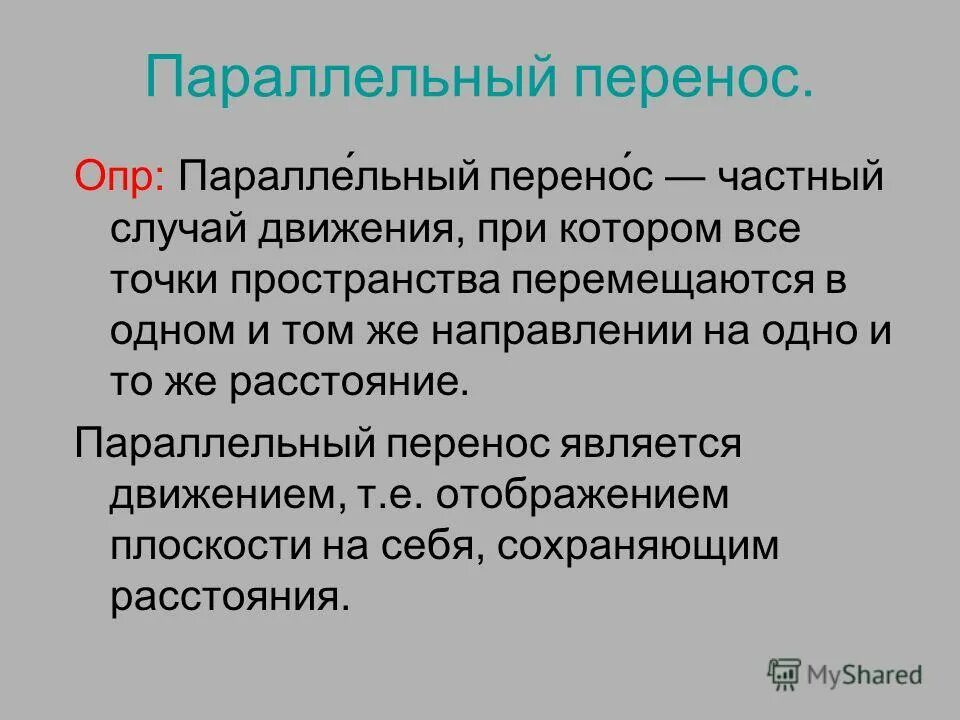 Параллельный перенос.

Опр: Паралле́льный перено́с — частный случай движения, при котором все точки пространства перемещаются в одном и том же направлении на одно и то же расстояние.

Параллельный перенос является движением, т.е. отображением плоскости на себя, сохраняющим расстояния.

MyShared